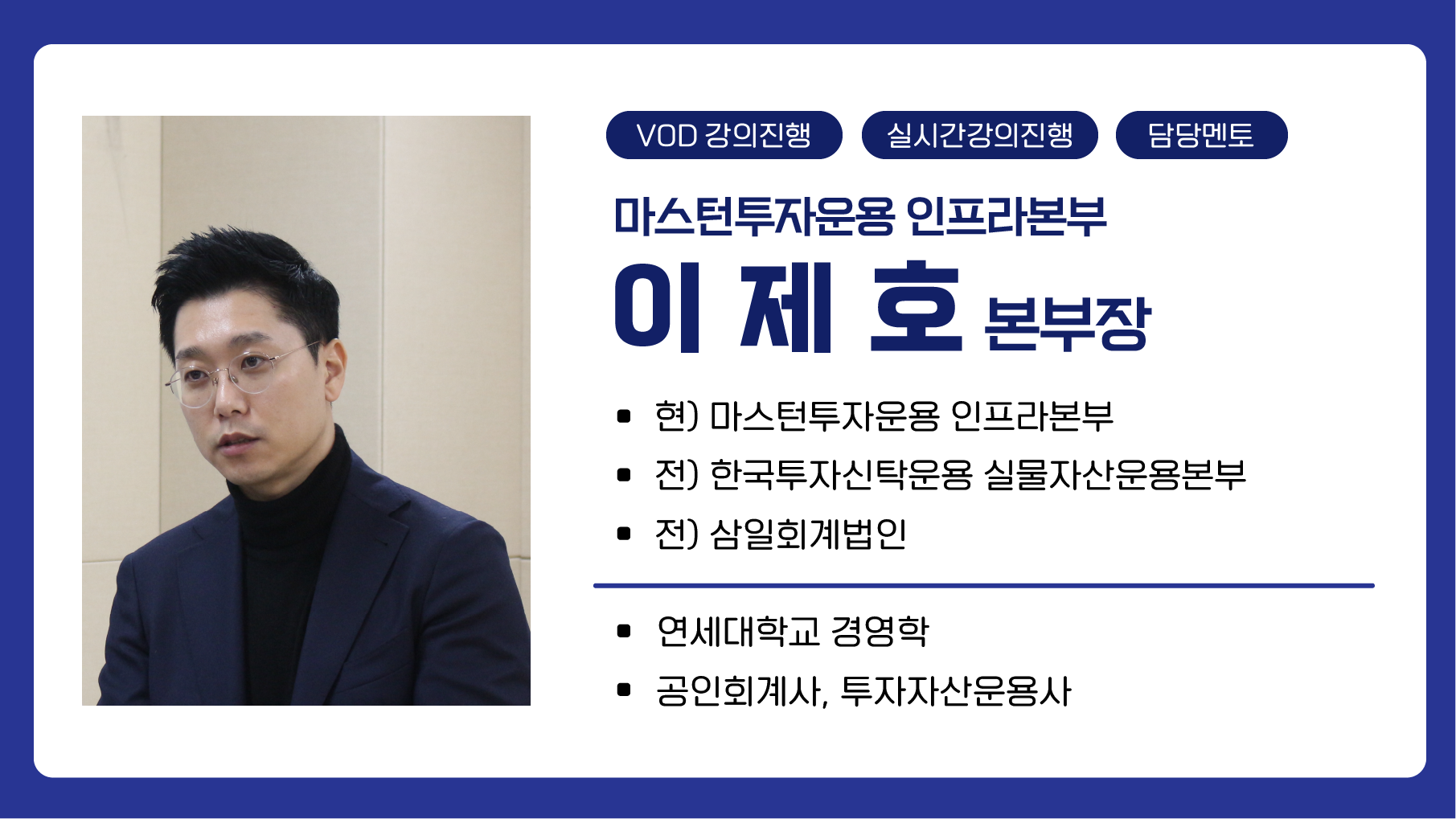 VOD 강의진행 실시간강의진행 담당멘토

마스턴투자운용 인프라본부

이 제 호 본부장

- 현) 마스턴투자운용 인프라본부
- 전) 한국투자신탁운용 실물자산운용본부
- 전) 삼일회계법인

- 연세대학교 경영학
- 공인회계사, 투자자산운용사